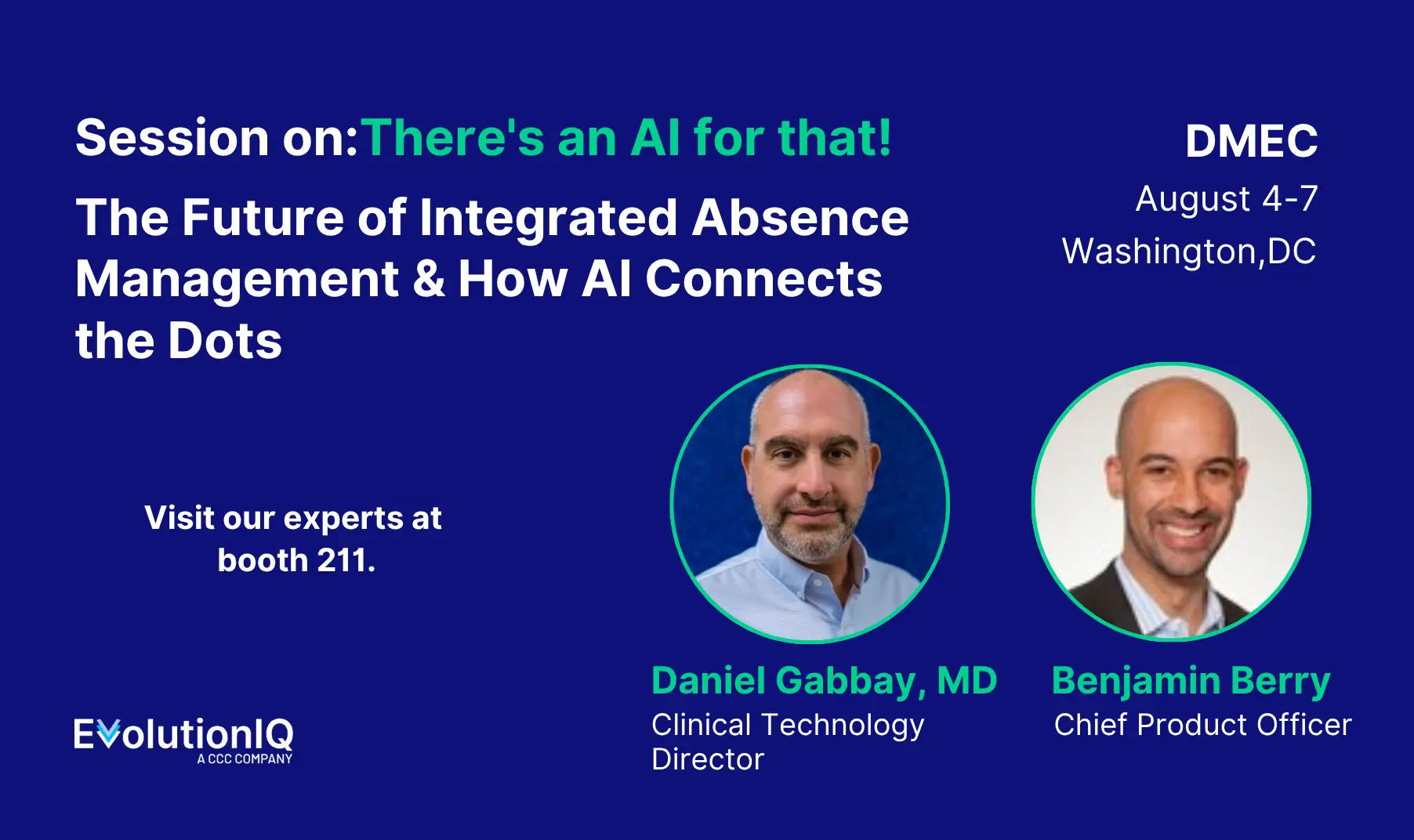 Session on:There's an AI for that!

The Future of Integrated Absence Management & How AI Connects the Dots

DMEC
August 4-7
Washington,DC

Visit our experts at booth 211.

Daniel Gabbay, MD
Clinical Technology Director

Benjamin Berry
Chief Product Officer

EvolutionIQ
A CCC COMPANY